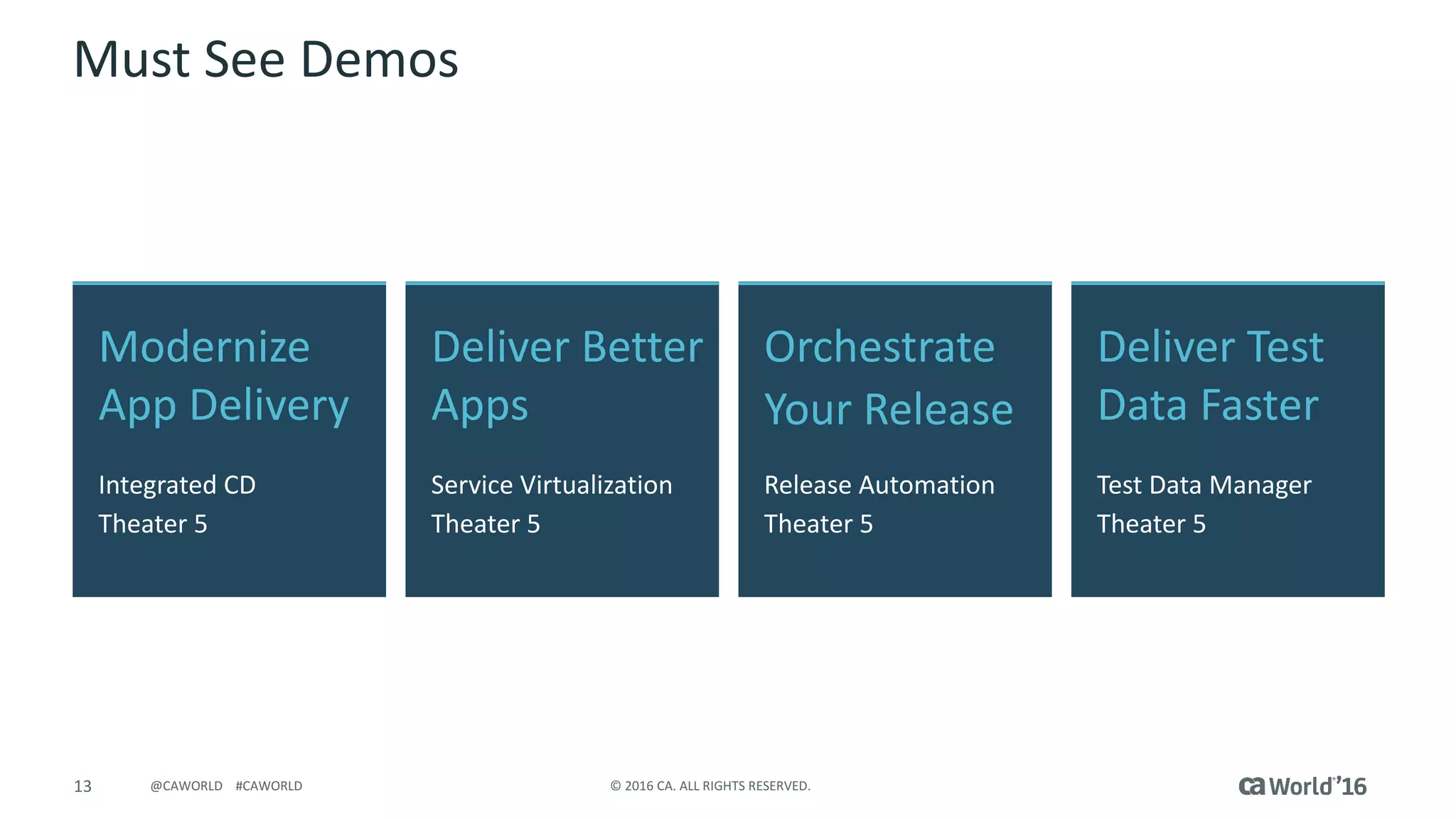 Must See Demos

Modernize App Delivery

Integrated CD
Theater 5

Deliver Better Apps

Service Virtualization
Theater 5

Orchestrate Your Release

Release Automation
Theater 5

Deliver Test Data Faster

Test Data Manager
Theater 5

13 @CAWORLD #CAWORLD © 2016 CA. ALL RIGHTS RESERVED. ca World'16